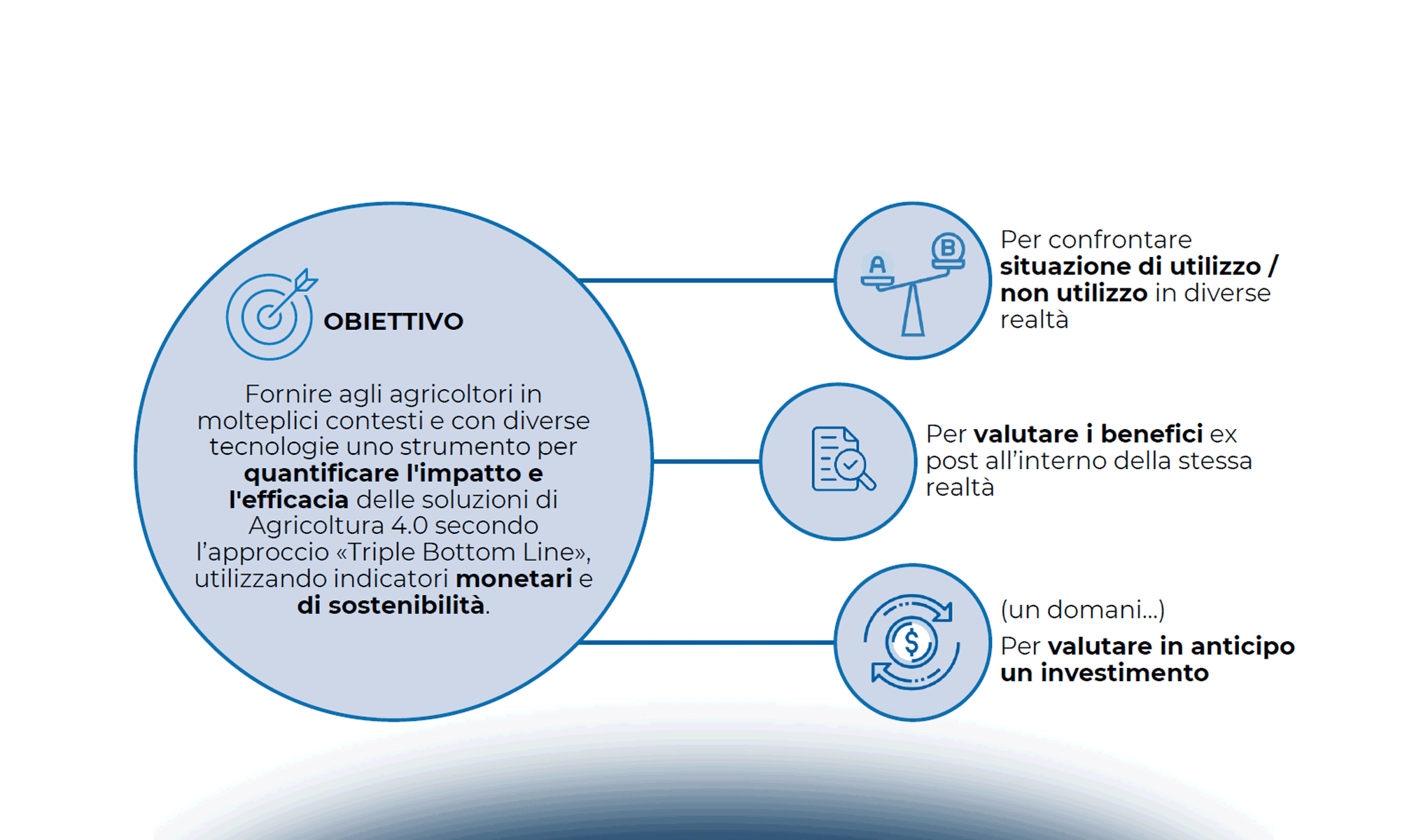 OBIETTIVO

Fornire agli agricoltori in molteplici contesti e con diverse tecnologie uno strumento per quantificare l'impatto e l'efficacia delle soluzioni di Agricoltura 4.0 secondo l'approccio «Triple Bottom Line», utilizzando indicatori monetari e di sostenibilità.

A

B

Per confrontare situazione di utilizzo / non utilizzo in diverse realtà

Per valutare i benefici ex post all'interno della stessa realtà

$

(un domani...)

Per valutare in anticipo un investimento